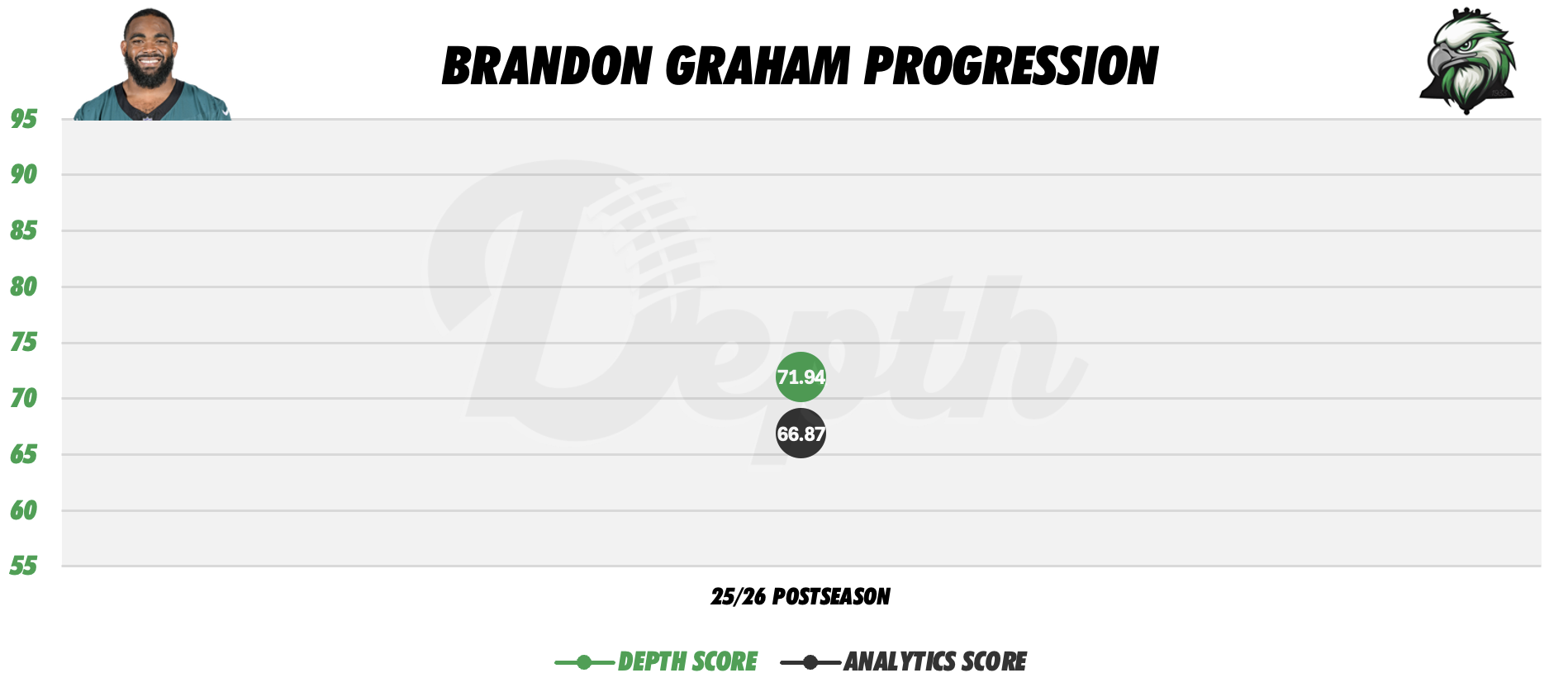 BRANDON GRAHAM PROGRESSION

95
90
85
80
75
70
65
60
55

Depth

71.94
66.87

25/26 POSTSEASON

DEPTH SCORE ANALYTICS SCORE